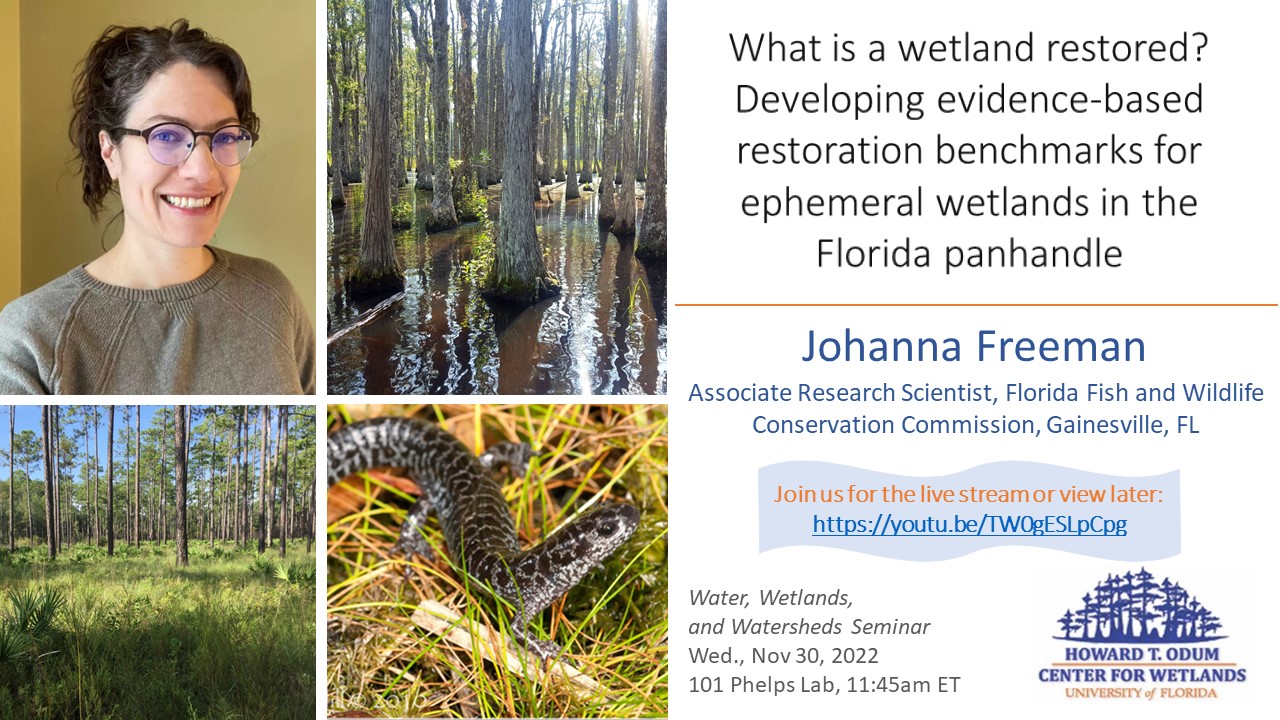 What is a wetland restored? Developing evidence-based restoration benchmarks for ephemeral wetlands in the Florida panhandle

Johanna Freeman

Associate Research Scientist, Florida Fish and Wildlife Conservation Commission, Gainesville, FL

Join us for the live stream or view later:
https://youtu.be/TW0gESLpCpg

Water, Wetlands, and Watersheds Seminar
Wed., Nov 30, 2022
101 Phelps Lab, 11:45am ET

HOWARD T. ODUM
CENTER FOR WETLANDS
UNIVERSITY of FLORIDA